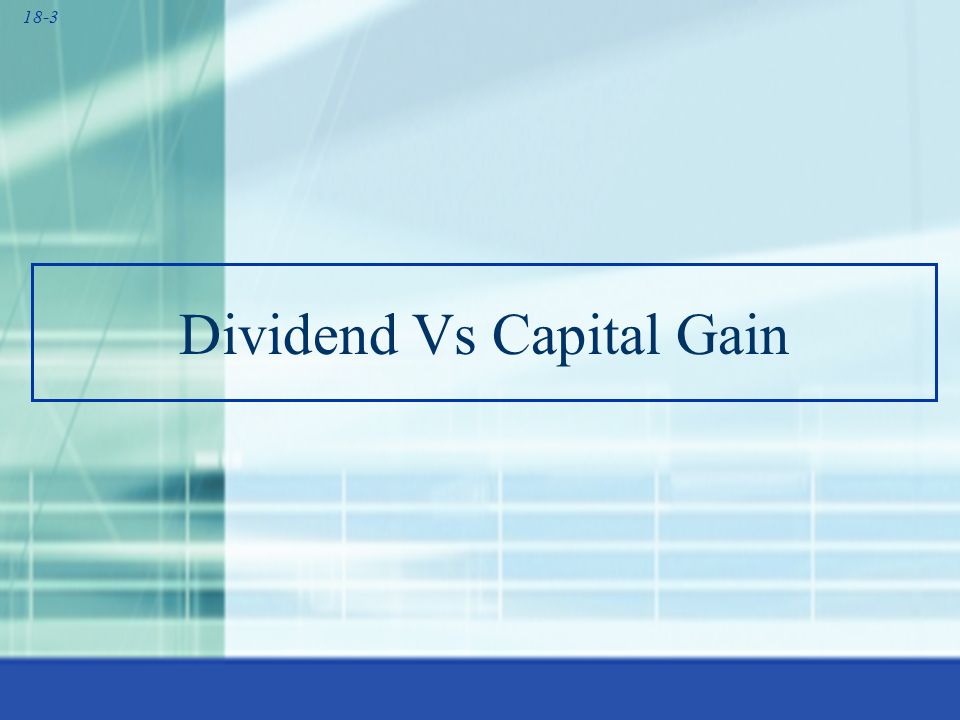 18-3

Dividend Vs Capital Gain